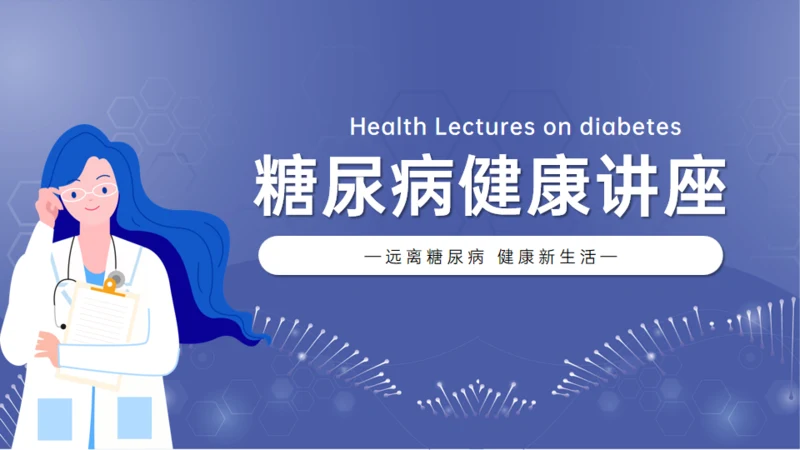 Health Lectures on diabetes

糖尿病健康讲座

—远离糖尿病 健康新生活—